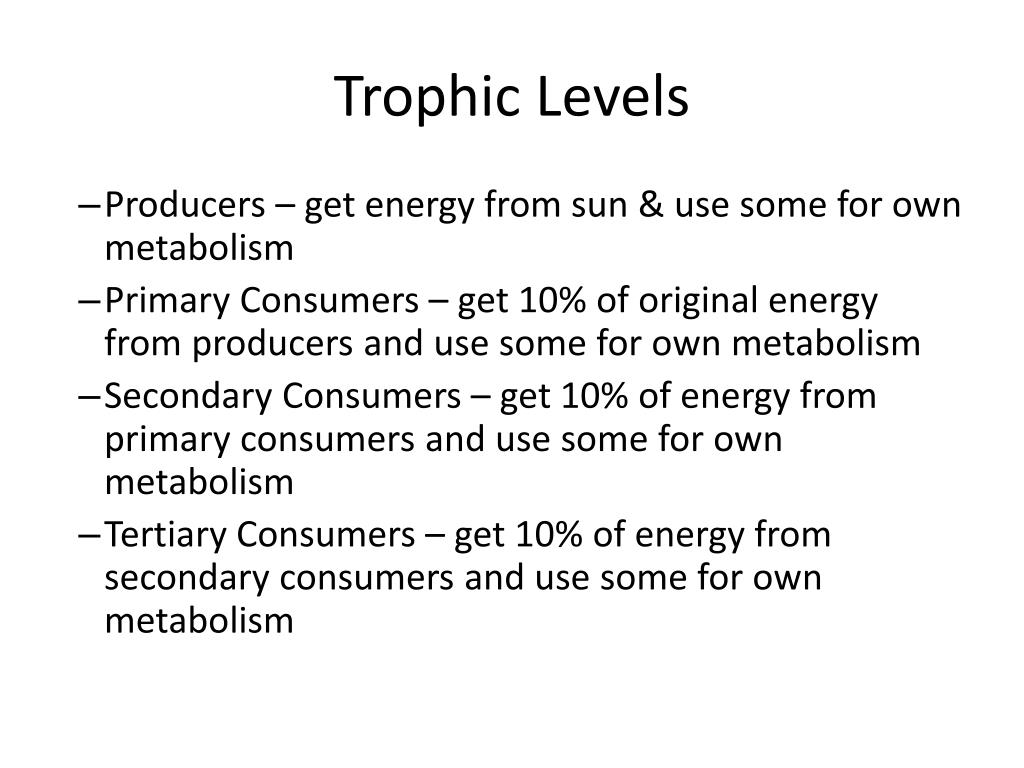 Trophic Levels

– Producers – get energy from sun & use some for own metabolism

– Primary Consumers – get 10% of original energy from producers and use some for own metabolism

– Secondary Consumers – get 10% of energy from primary consumers and use some for own metabolism

– Tertiary Consumers – get 10% of energy from secondary consumers and use some for own metabolism